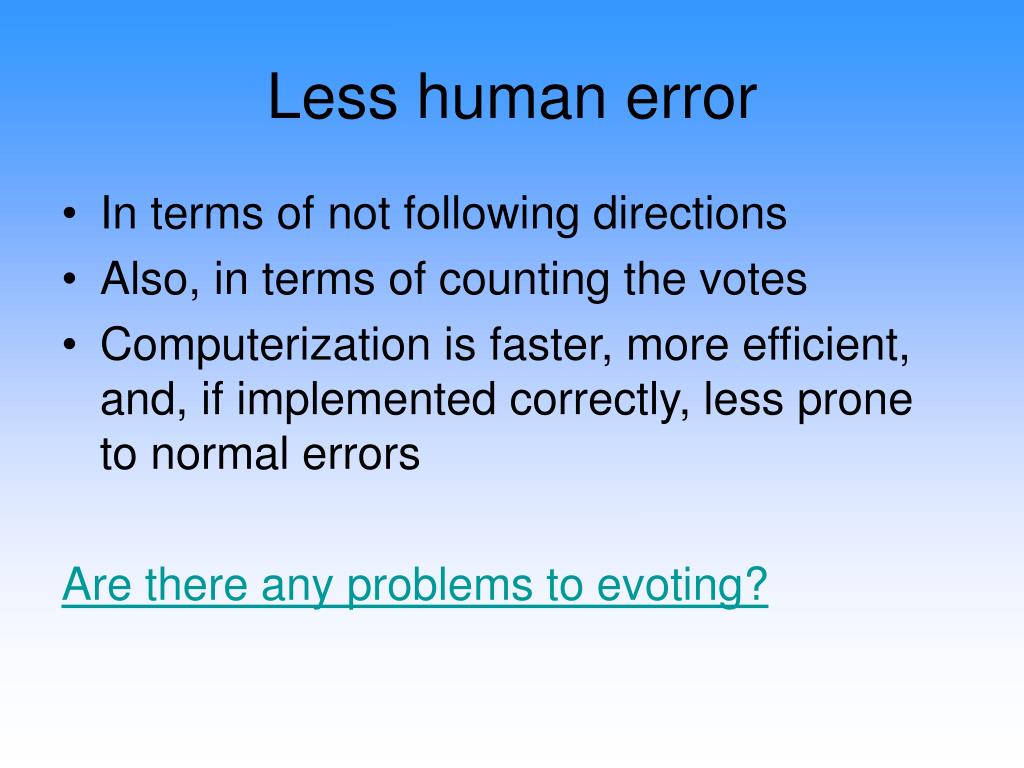 Less human error

• In terms of not following directions
• Also, in terms of counting the votes
• Computerization is faster, more efficient, and, if implemented correctly, less prone to normal errors

Are there any problems to evoting?